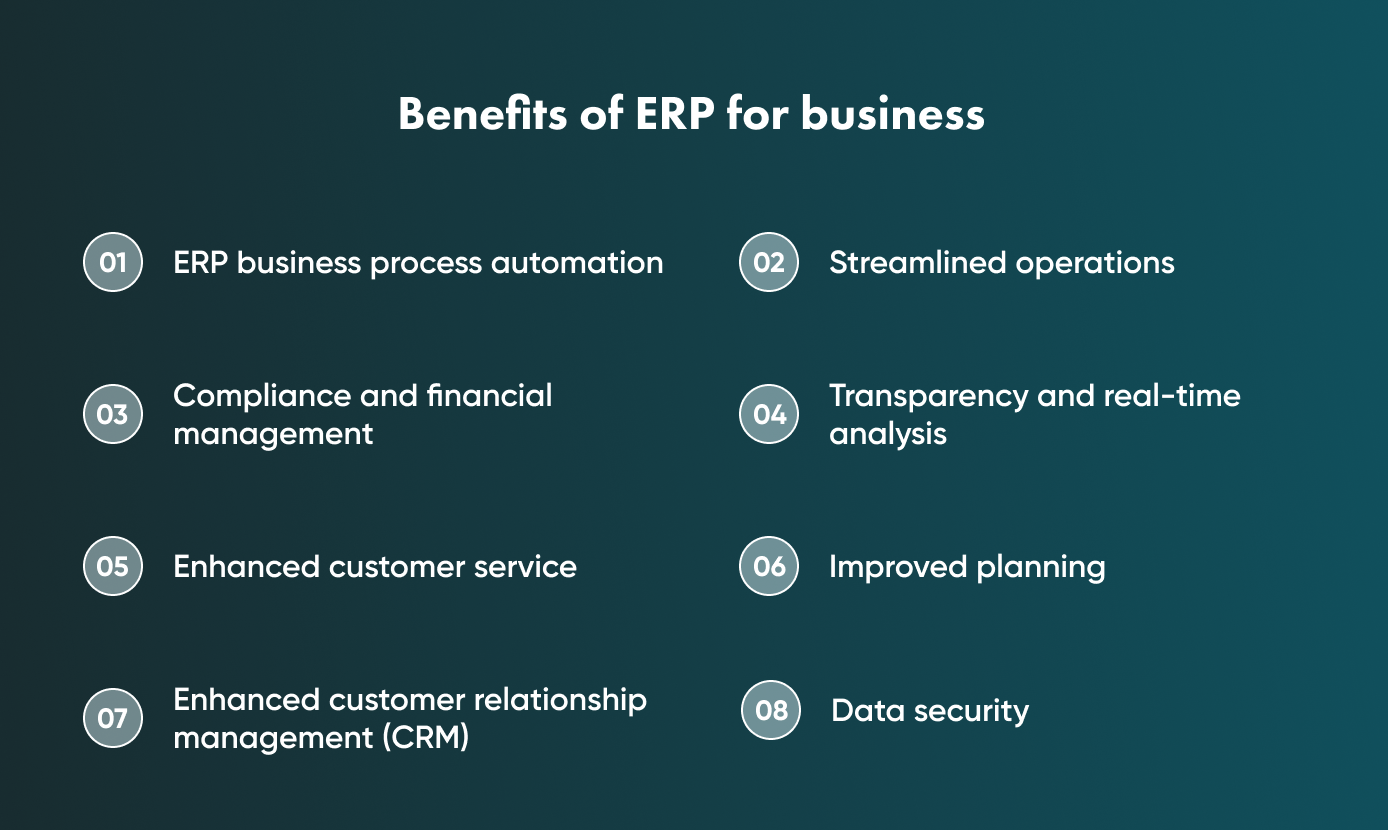 Benefits of ERP for business

01 ERP business process automation

02 Streamlined operations

03 Compliance and financial management

04 Transparency and real-time analysis

05 Enhanced customer service

06 Improved planning

07 Enhanced customer relationship management (CRM)

08 Data security